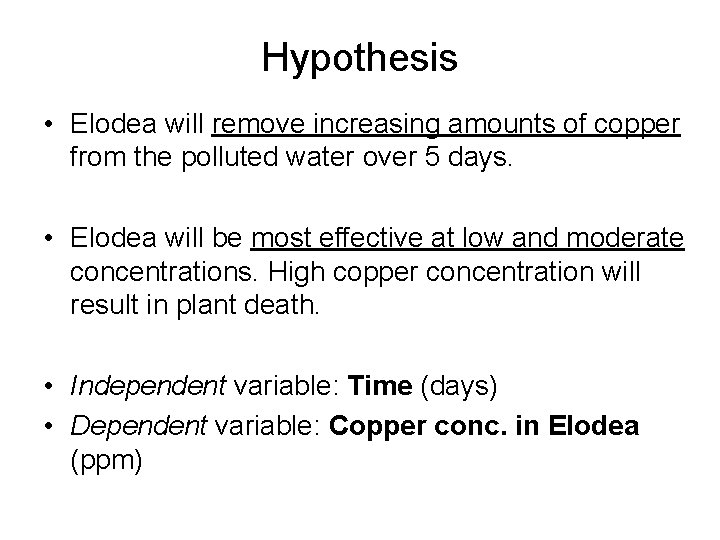 Hypothesis

• Elodea will remove increasing amounts of copper from the polluted water over 5 days.

• Elodea will be most effective at low and moderate concentrations. High copper concentration will result in plant death.

• Independent variable: Time (days)
• Dependent variable: Copper conc. in Elodea (ppm)